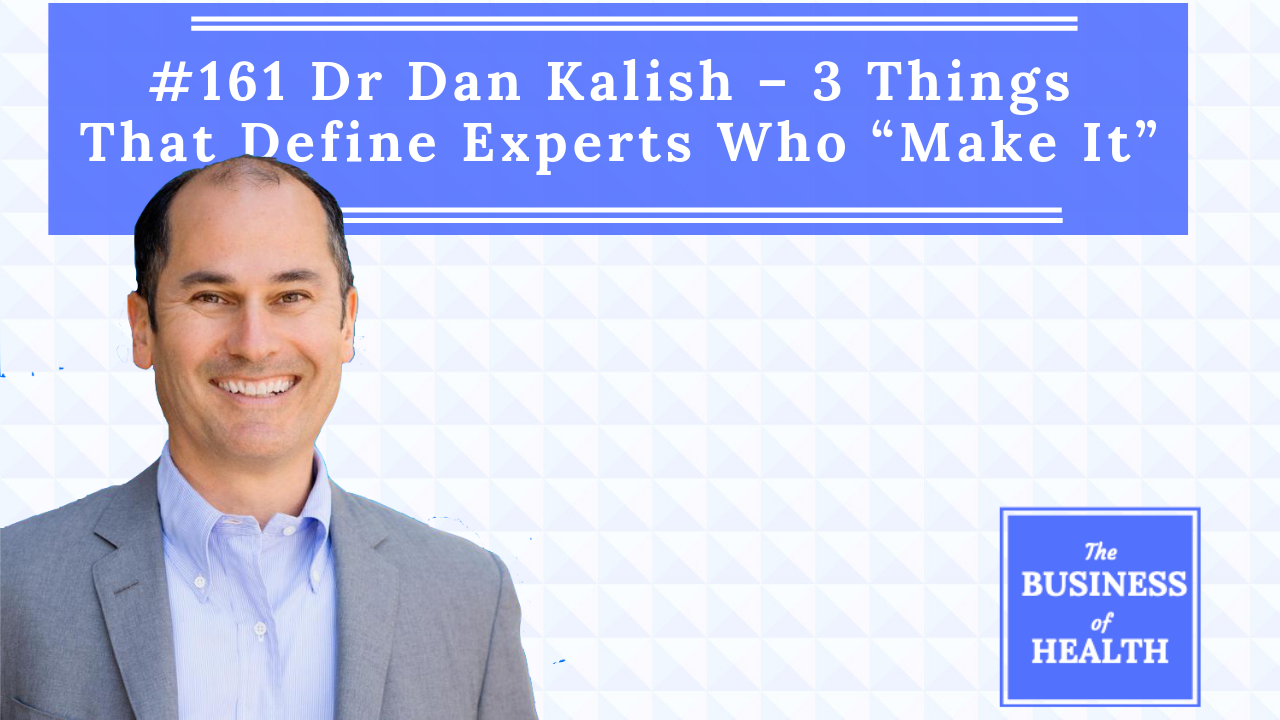 #161 Dr Dan Kalish – 3 Things That Define Experts Who “Make It”

The BUSINESS of HEALTH